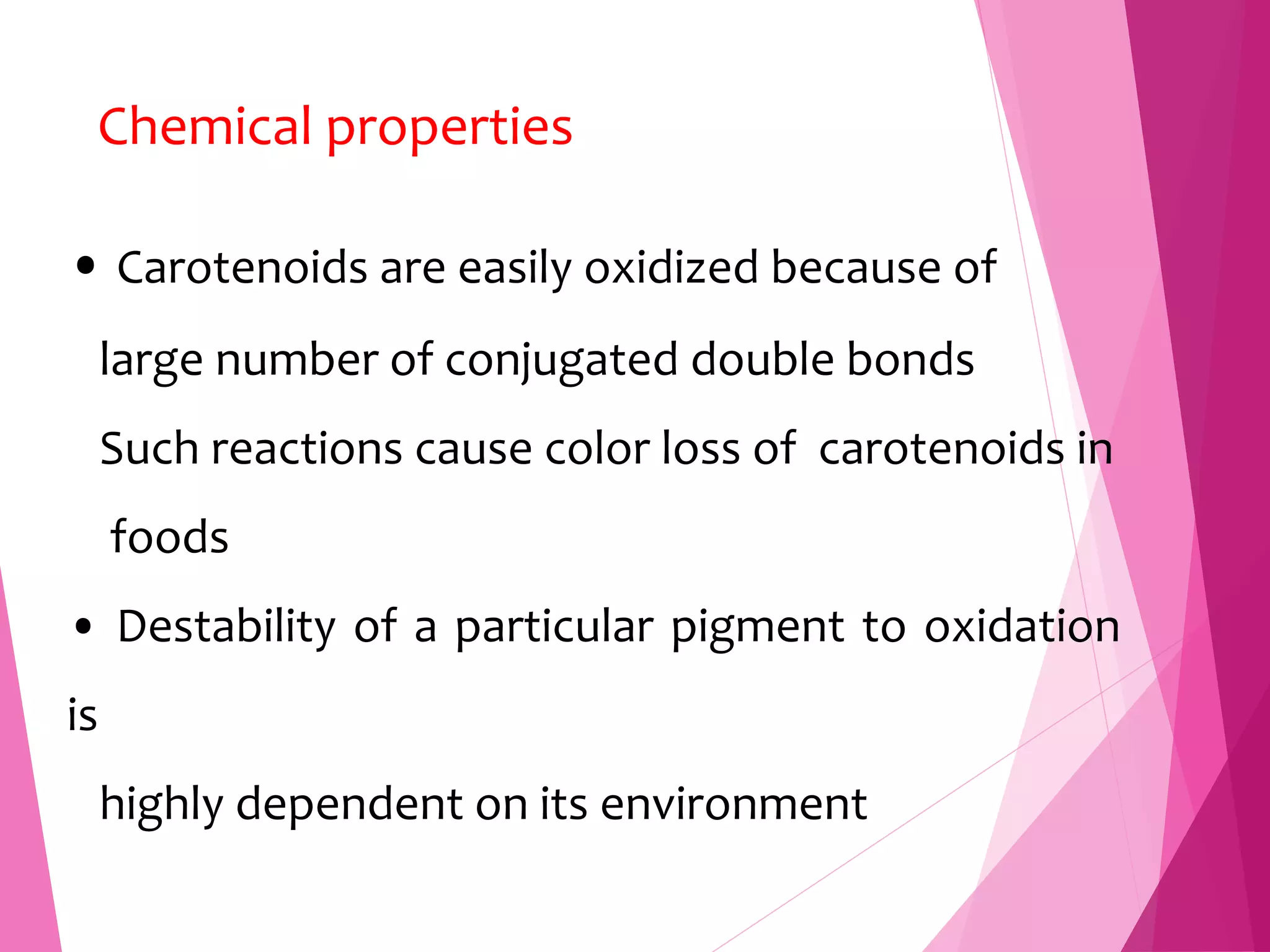 Chemical properties

• Carotenoids are easily oxidized because of large number of conjugated double bonds Such reactions cause color loss of carotenoids in foods

• Destability of a particular pigment to oxidation is

highly dependent on its environment